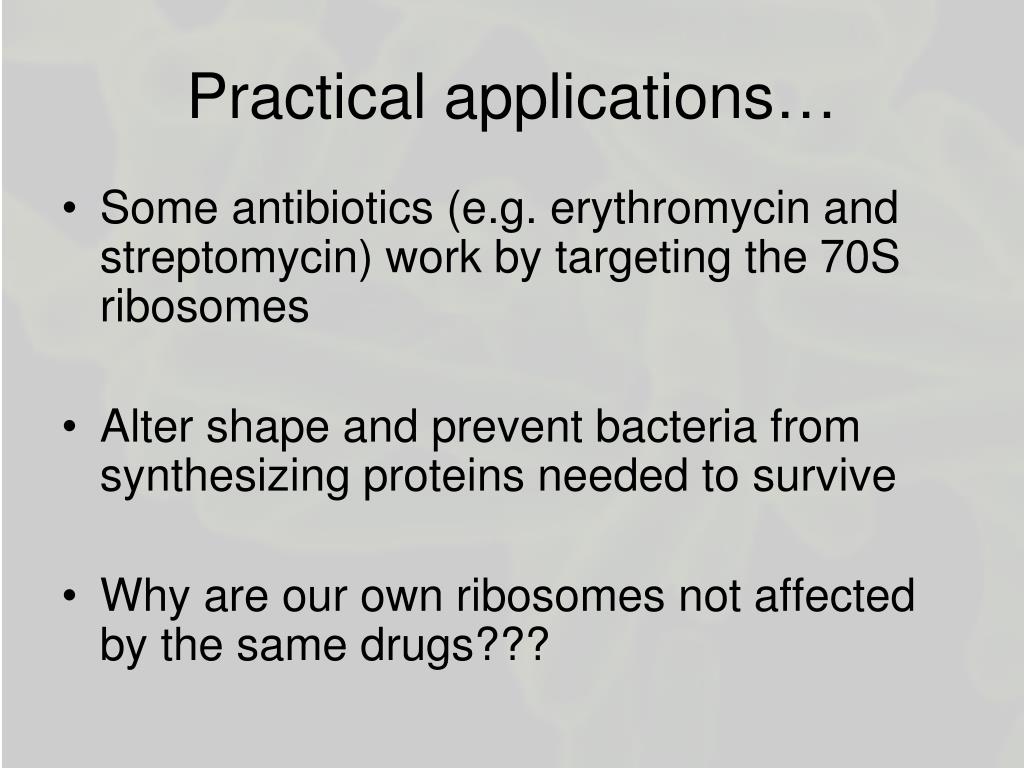 Practical applications…

• Some antibiotics (e.g. erythromycin and streptomycin) work by targeting the 70S ribosomes

• Alter shape and prevent bacteria from synthesizing proteins needed to survive

• Why are our own ribosomes not affected by the same drugs???